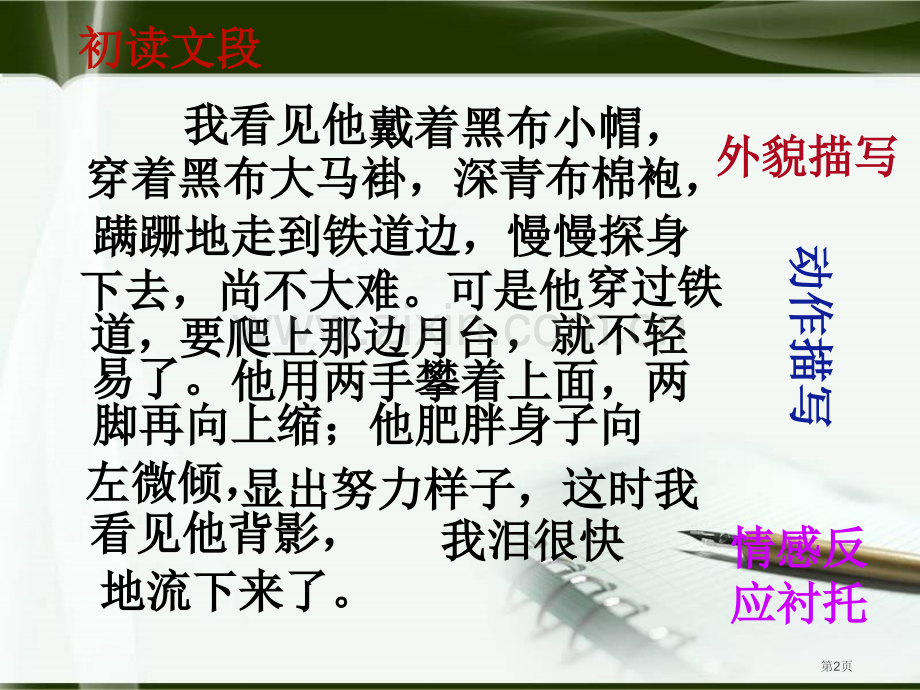 初读文段

我看见他戴着黑布小帽，穿着黑布大马褂，深青布棉袍，蹒跚地走到铁道边，慢慢探身下去，尚不大难。可是他穿过铁道，要爬上那边月台，就不轻易了。他用两手攀着上面，两脚再向上缩；他肥胖身子向左微倾，显出努力样子，这时我看见他背影， 我泪很快地流下来了。

外貌描写

动作描写

情感反应衬托

第2页